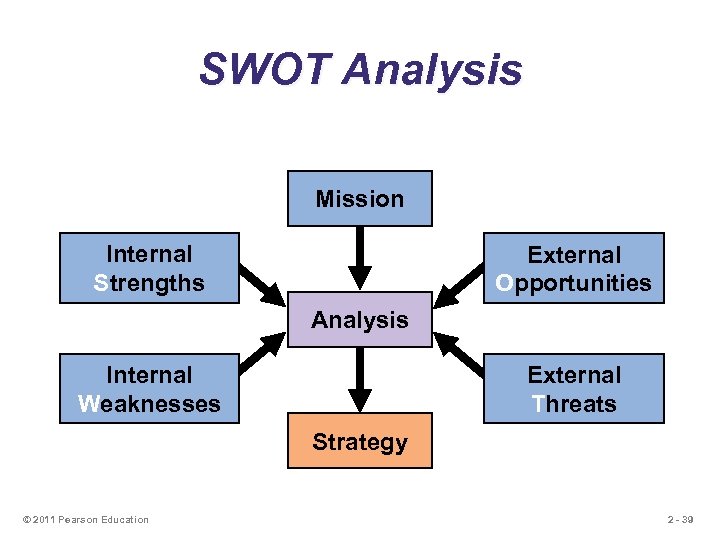 SWOT Analysis

Mission

Internal Strengths

External Opportunities

Analysis

Internal Weaknesses

External Threats

Strategy

© 2011 Pearson Education

2 - 39